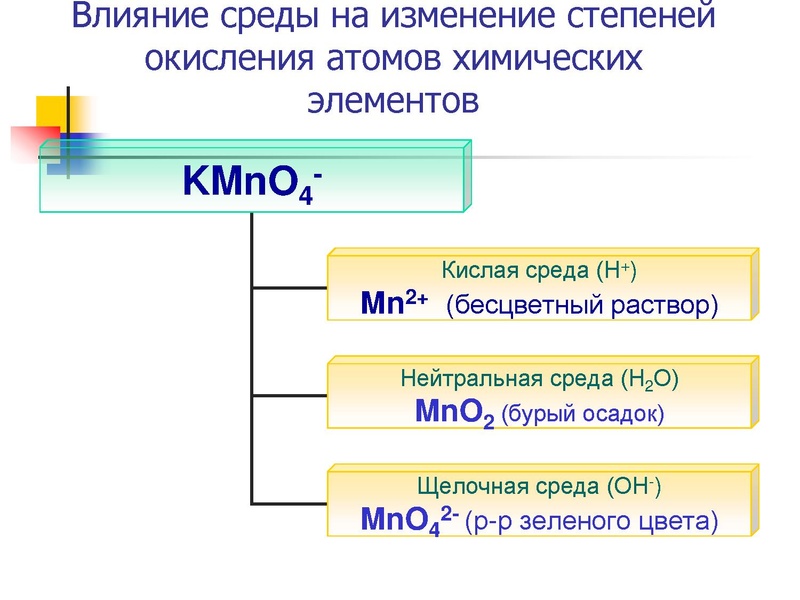 Влияние среды на изменение степеней окисления атомов химических элементов

$KMnO_4^-$

Кислая среда ($H^+$)
$Mn^{2+}$ (бесцветный раствор)

Нейтральная среда ($H_2O$)
$MnO_2$ (бурый осадок)

Щелочная среда ($OH^-$)
$MnO_4^{2-}$ (р-р зеленого цвета)